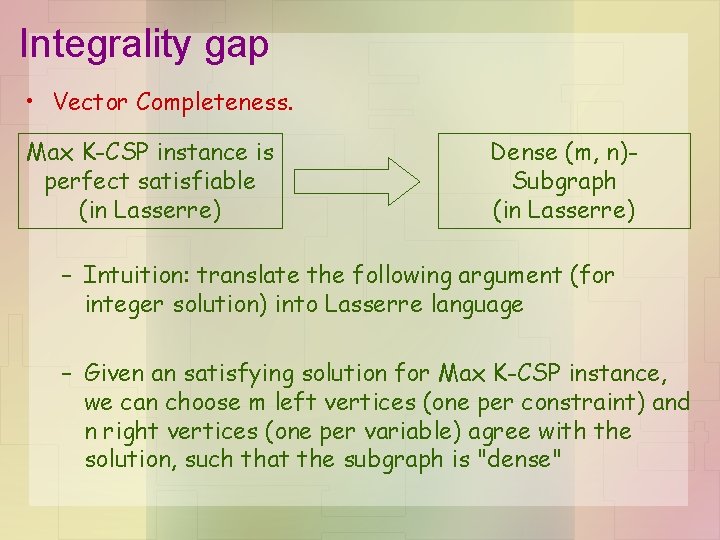 Integrality gap

• Vector Completeness.

Max K-CSP instance is perfect satisfiable (in Lasserre)

Dense (m, n)-Subgraph (in Lasserre)

– Intuition: translate the following argument (for integer solution) into Lasserre language

– Given an satisfying solution for Max K-CSP instance, we can choose m left vertices (one per constraint) and n right vertices (one per variable) agree with the solution, such that the subgraph is "dense"